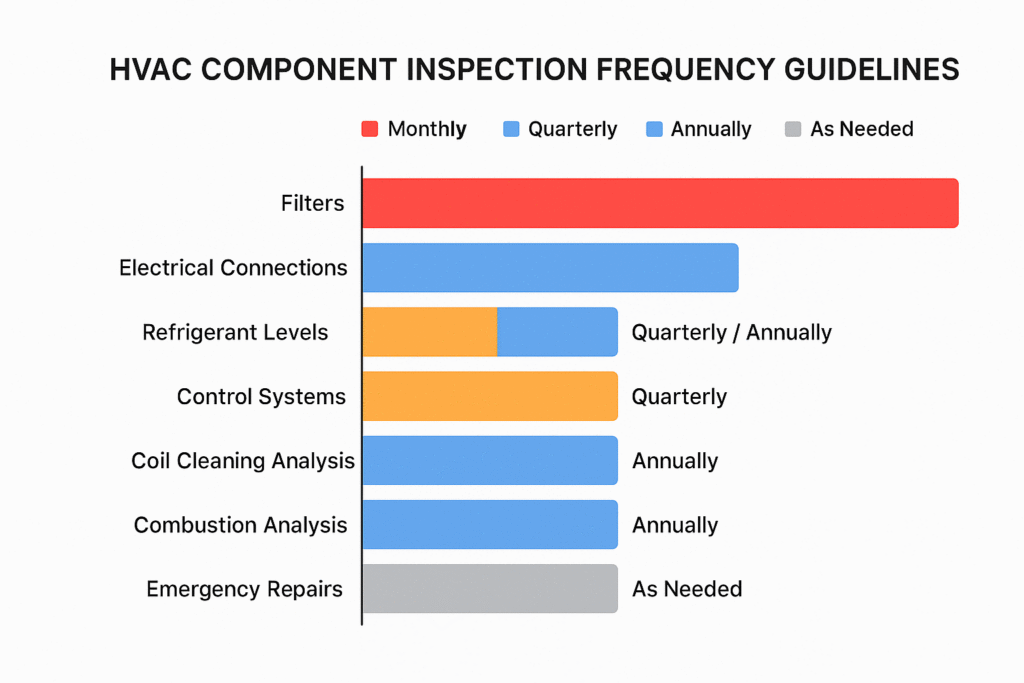 HVAC COMPONENT INSPECTION FREQUENCY GUIDELINES

Monthly Quarterly Annually As Needed

Filters

Electrical Connections

Refrigerant Levels Quarterly / Annually

Control Systems Quarterly

Coil Cleaning Analysis Annually

Combustion Analysis Annually

Emergency Repairs As Needed